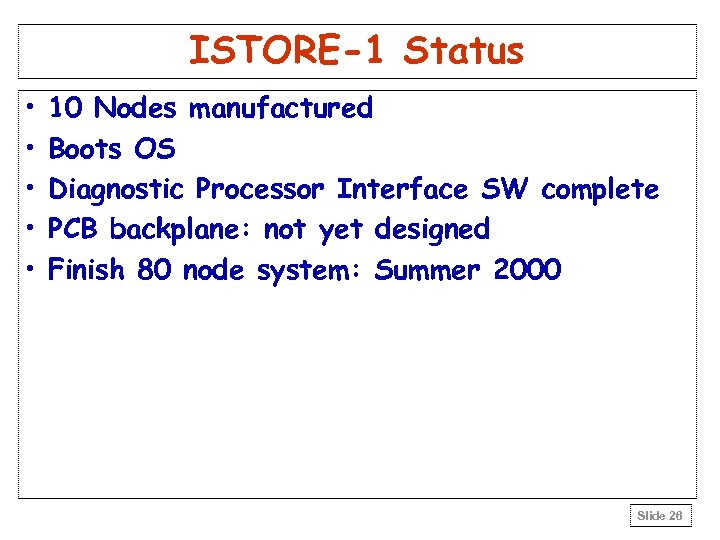 ISTORE-1 Status

• 10 Nodes manufactured
• Boots OS
• Diagnostic Processor Interface SW complete
• PCB backplane: not yet designed
• Finish 80 node system: Summer 2000

Slide 26